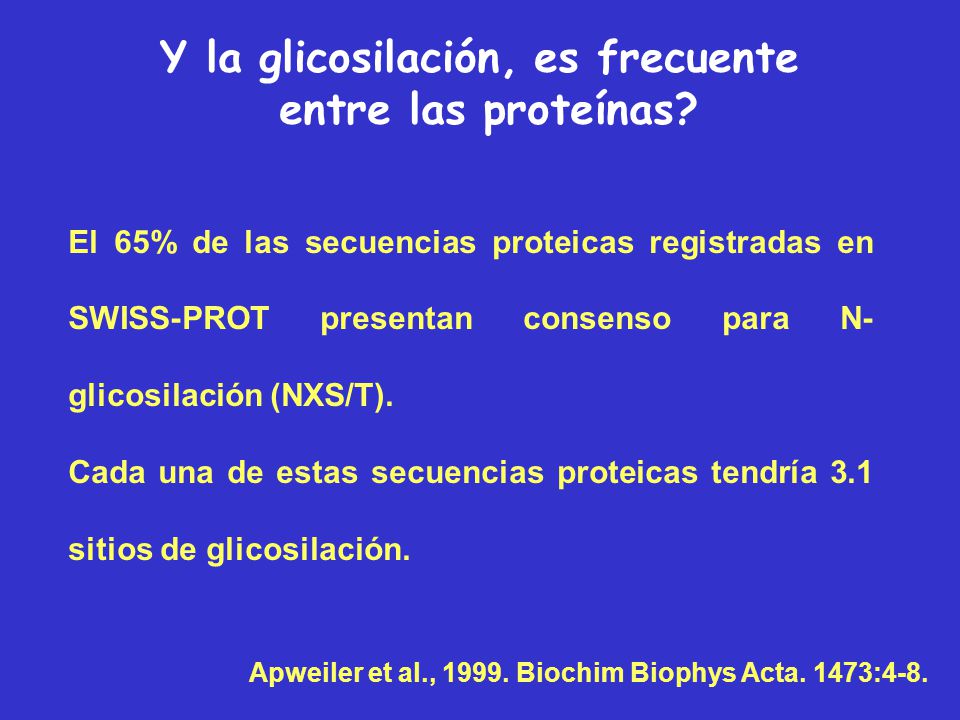 Y la glicosilación, es frecuente entre las proteínas?

El 65% de las secuencias proteicas registradas en SWISS-PROT presentan consenso para N-glicosilación (NXS/T).

Cada una de estas secuencias proteicas tendría 3.1 sitios de glicosilación.

Apweiler et al., 1999. Biochim Biophys Acta. 1473:4-8.